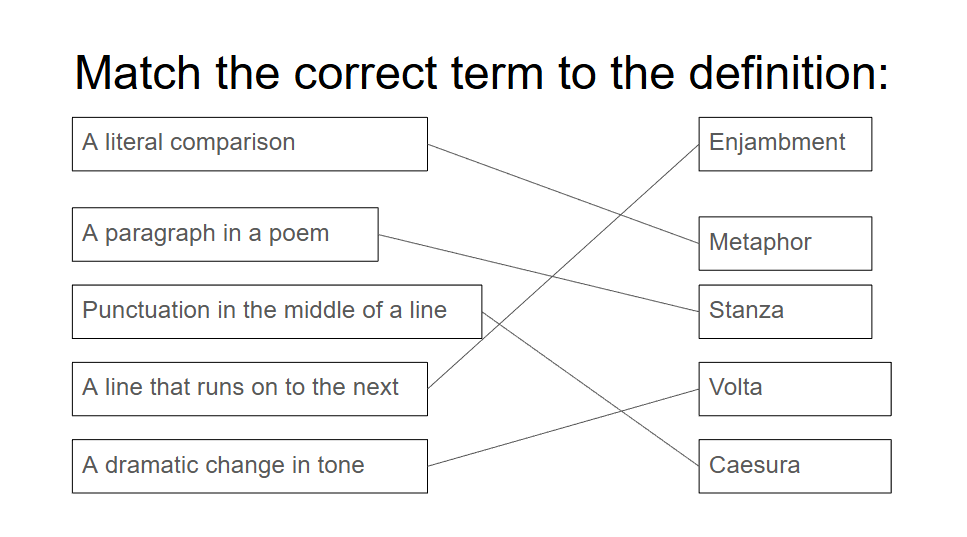 Match the correct term to the definition:

A literal comparison

A paragraph in a poem

Punctuation in the middle of a line

A line that runs on to the next

A dramatic change in tone

Enjambment

Metaphor

Stanza

Volta

Caesura